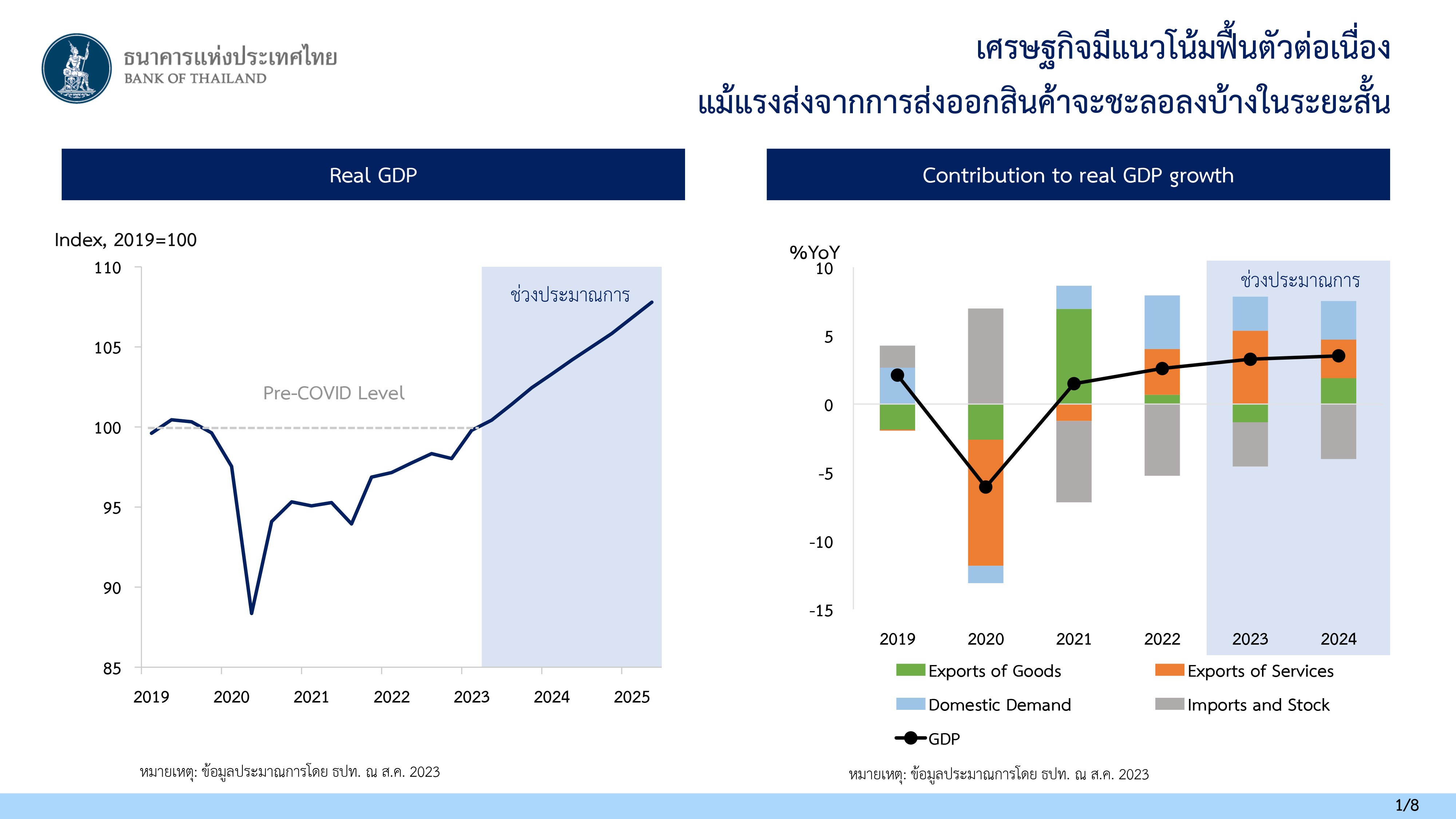 ธนาคารแห่งประเทศไทย
BANK OF THAILAND

เศรษฐกิจมีแนวโน้มฟื้นตัวต่อเนื่อง
แม้แรงส่งจากการส่งออกสินค้าจะชะลอลงบ้างในระยะสั้น

Real GDP

Index, 2019=100

110
105
100
95
90
85

ช่วงประมาณการ

Pre-COVID Level

2019 2020 2021 2022 2023 2024 2025

หมายเหตุ: ข้อมูลประมาณการโดย ธปท. ณ ส.ค. 2023

Contribution to real GDP growth

%YoY

10
5
0
-5
-10
-15

ช่วงประมาณการ

2019 2020 2021 2022 2023 2024

Exports of Goods
Exports of Services
Domestic Demand
Imports and Stock
GDP

หมายเหตุ: ข้อมูลประมาณการโดย ธปท. ณ ส.ค. 2023

1/8